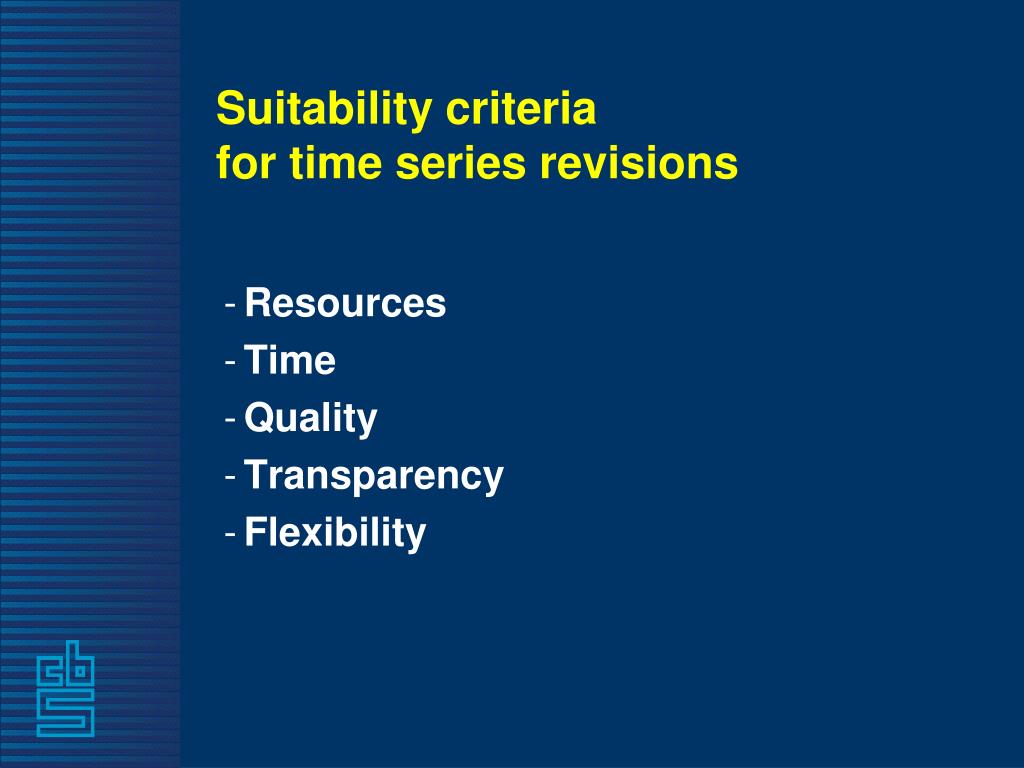 Suitability criteria
for time series revisions

- Resources
- Time
- Quality
- Transparency
- Flexibility

cbs